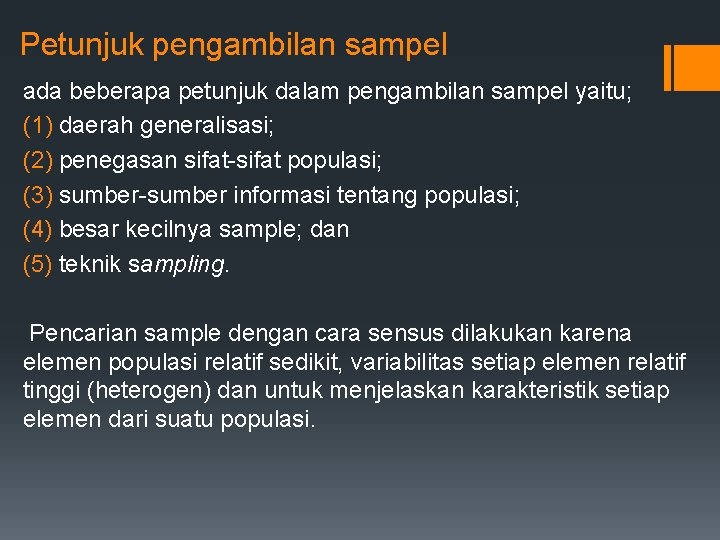 Petunjuk pengambilan sampel

ada beberapa petunjuk dalam pengambilan sampel yaitu;
(1) daerah generalisasi;
(2) penegasan sifat-sifat populasi;
(3) sumber-sumber informasi tentang populasi;
(4) besar kecilnya sample; dan
(5) teknik sampling.

Pencarian sample dengan cara sensus dilakukan karena elemen populasi relatif sedikit, variabilitas setiap elemen relatif tinggi (heterogen) dan untuk menjelaskan karakteristik setiap elemen dari suatu populasi.